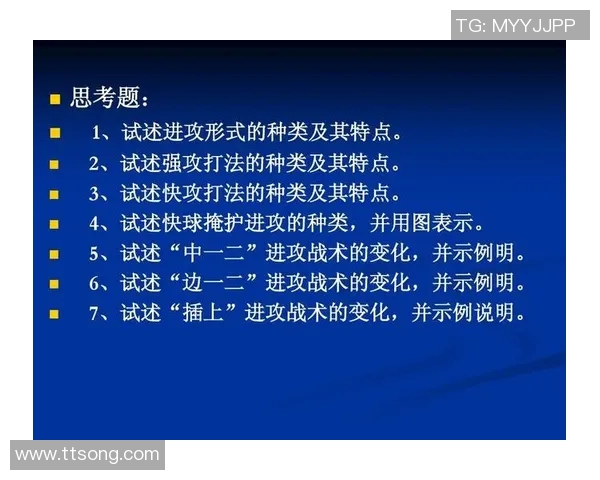 TG: MYYJJPP

思考题：

1、试述进攻形式的种类及其特点。

2、试述强攻打法的种类及其特点。

3、试述快攻打法的种类及其特点。

4、试述快球掩护进攻的种类，并用图表示。

5、试述“中一二”进攻战术的变化，并示例明。

6、试述“边一二”进攻战术的变化，并示例明。

7、试述“插上”进攻战术的变化，并示例说明。

www.ttsong.com